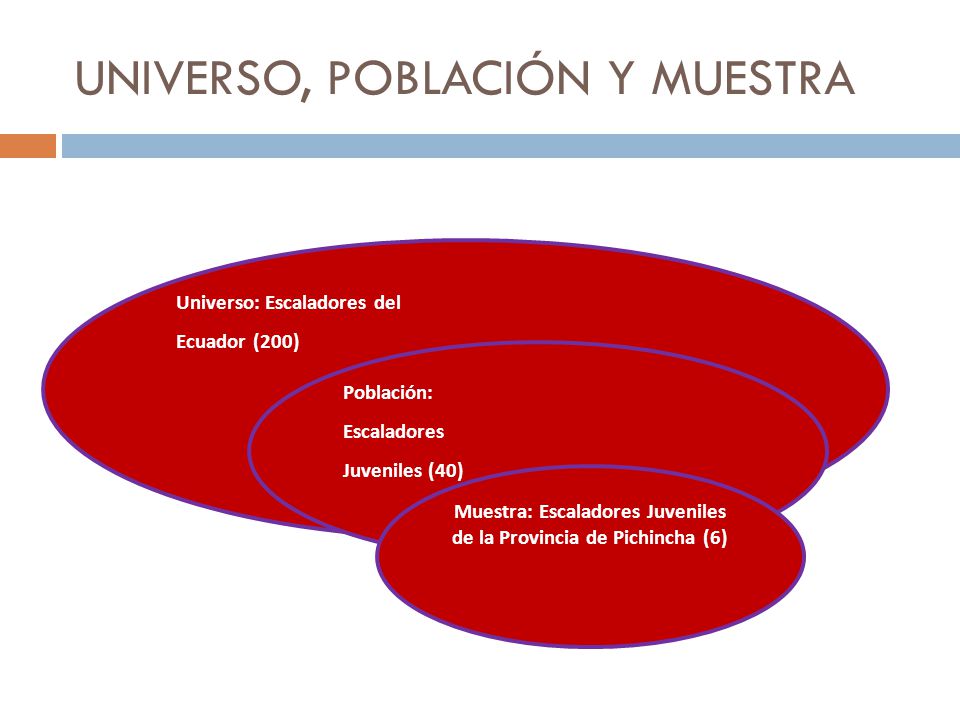 UNIVERSO, POBLACIÓN Y MUESTRA

Universo: Escaladores del Ecuador (200)

Población: Escaladores Juveniles (40)

Muestra: Escaladores Juveniles de la Provincia de Pichincha (6)